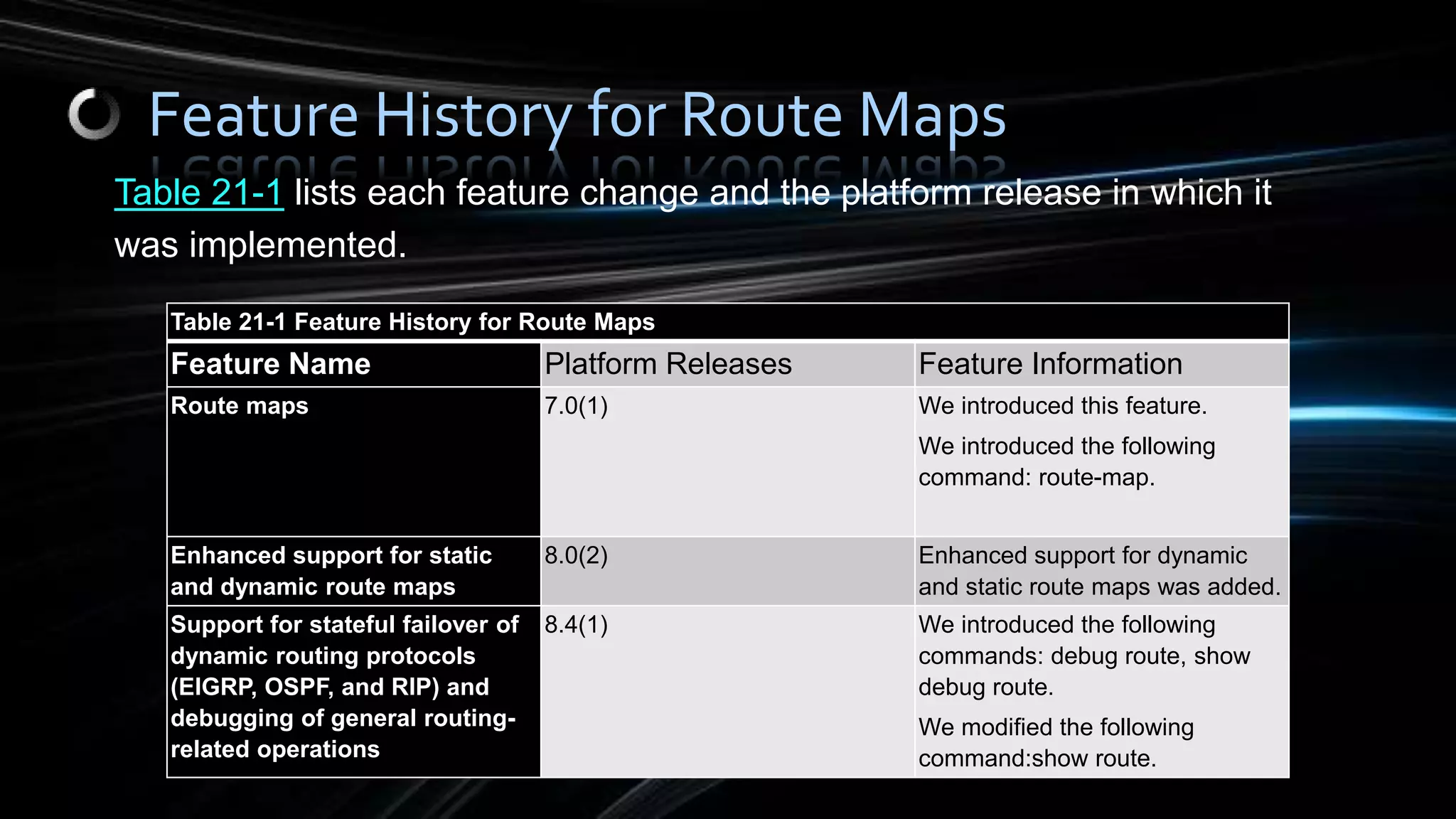 Feature History for Route Maps

Table 21-1 lists each feature change and the platform release in which it was implemented.

Table 21-1 Feature History for Route Maps

| Feature Name | Platform Releases | Feature Information |
|---|---|---|
| Route maps | 7.0(1) | We introduced this feature. We introduced the following command: route-map. |
| Enhanced support for static and dynamic route maps | 8.0(2) | Enhanced support for dynamic and static route maps was added. |
| Support for stateful failover of dynamic routing protocols (EIGRP, OSPF, and RIP) and debugging of general routing-related operations | 8.4(1) | We introduced the following commands: debug route, show debug route. We modified the following command:show route. |